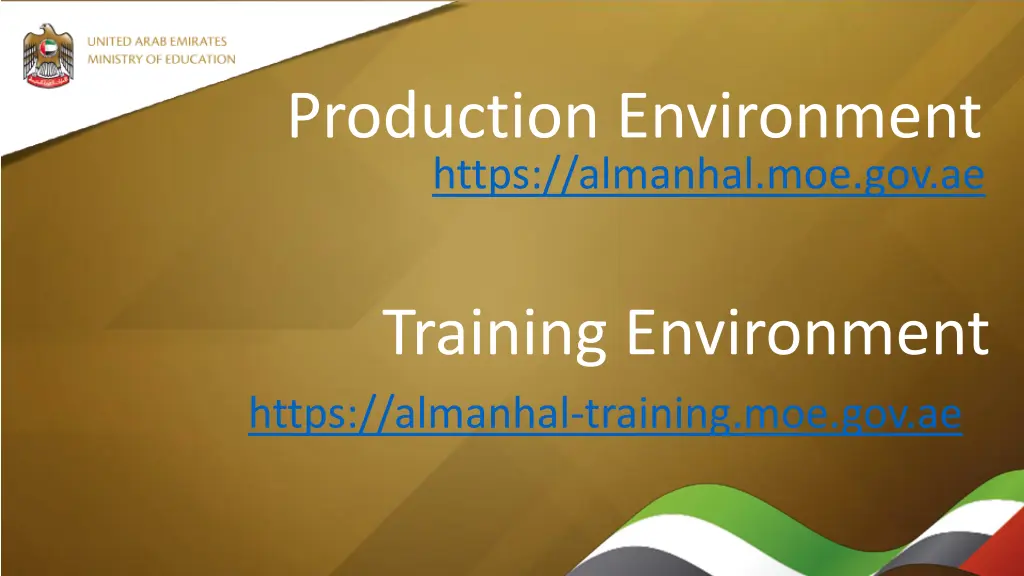 UNITED ARAB EMIRATES
MINISTRY OF EDUCATION

Production Environment
https://almanhal.moe.gov.ae

Training Environment
https://almanhal-training.moe.gov.ae